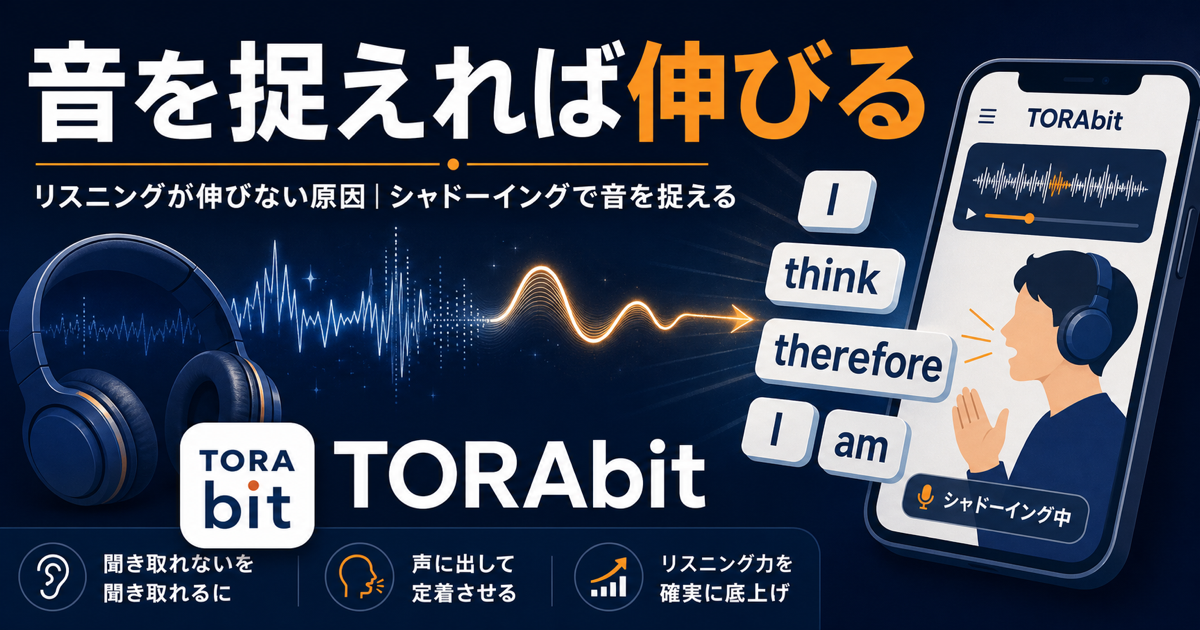 音を捉えれば伸びる

リスニングが伸びない原因｜シャドーイングで音を捉える

TORAbit

I
think
therefore
I
am

シャドーイング中

TORA bit

TORAbit

聞き取れないを聞き取れるに

声に出して定着させる

リスニング力を確実に底上げ